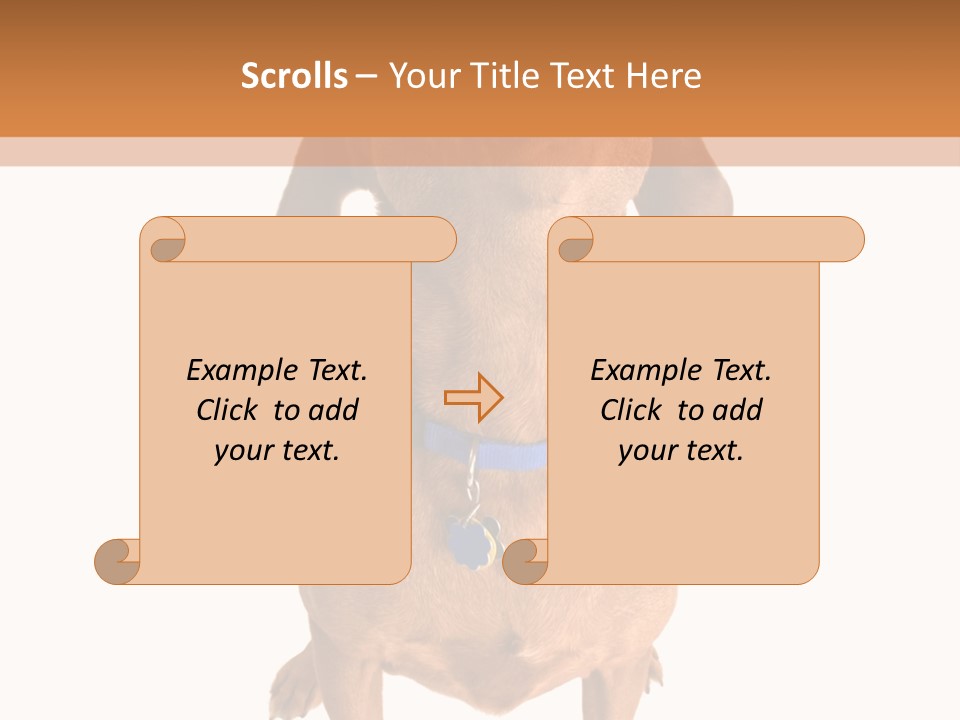 Scrolls – Your Title Text Here

Example Text. Click to add your text.

Example Text. Click to add your text.